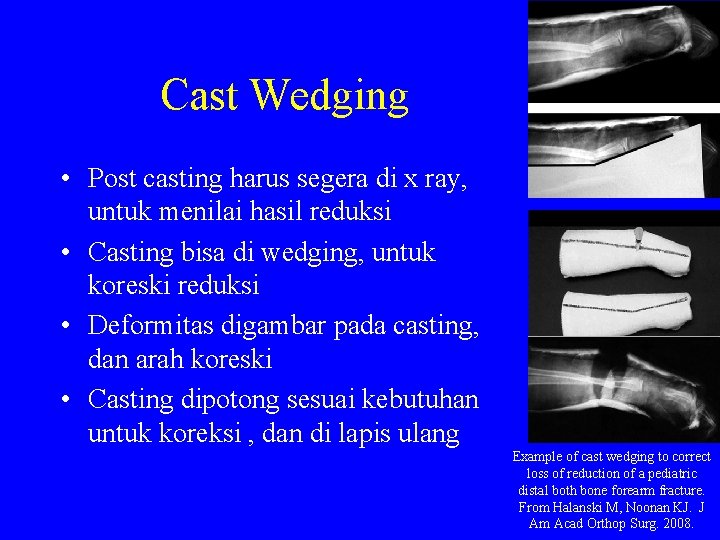 Cast Wedging

• Post casting harus segera di x ray, untuk menilai hasil reduksi
• Casting bisa di wedging, untuk koreski reduksi
• Deformitas digambar pada casting, dan arah koreski
• Casting dipotong sesuai kebutuhan untuk koreksi , dan di lapis ulang

Example of cast wedging to correct loss of reduction of a pediatric distal both bone forearm fracture. From Halanski M, Noonan KJ. J Am Acad Orthop Surg. 2008.